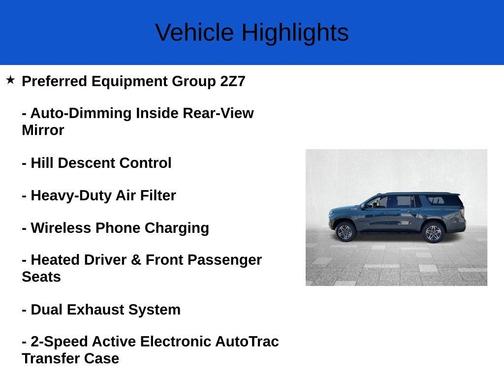 Vehicle Highlights

★ Preferred Equipment Group 2Z7

- Auto-Dimming Inside Rear-View Mirror

- Hill Descent Control

- Heavy-Duty Air Filter

- Wireless Phone Charging

- Heated Driver & Front Passenger Seats

- Dual Exhaust System

- 2-Speed Active Electronic AutoTrac Transfer Case